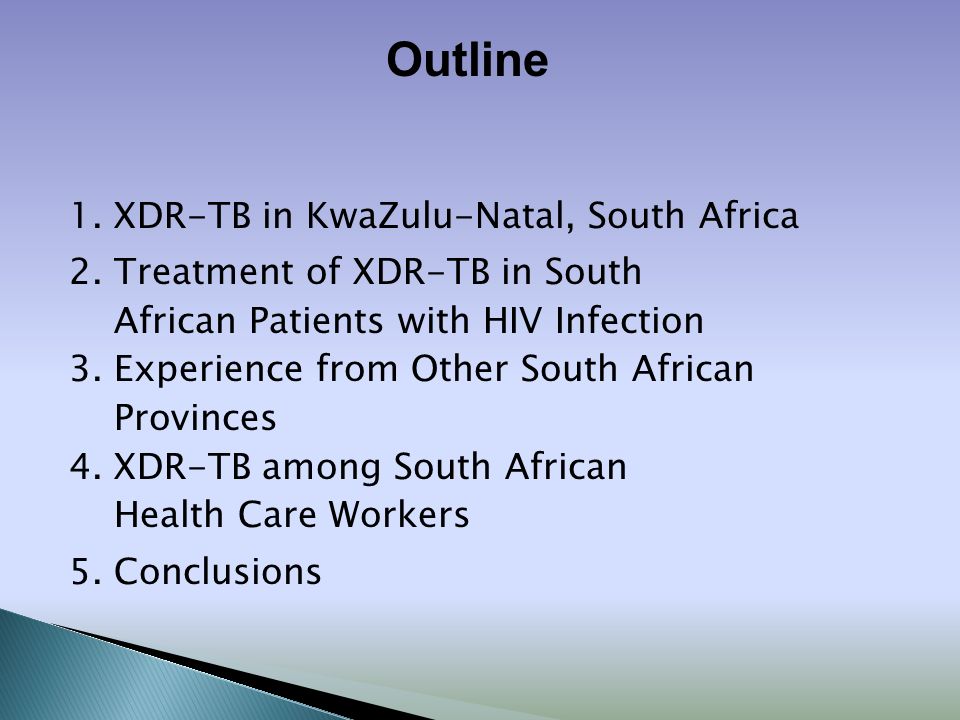 Outline

1. XDR-TB in KwaZulu-Natal, South Africa
2. Treatment of XDR-TB in South African Patients with HIV Infection
3. Experience from Other South African Provinces
4. XDR-TB among South African Health Care Workers
5. Conclusions